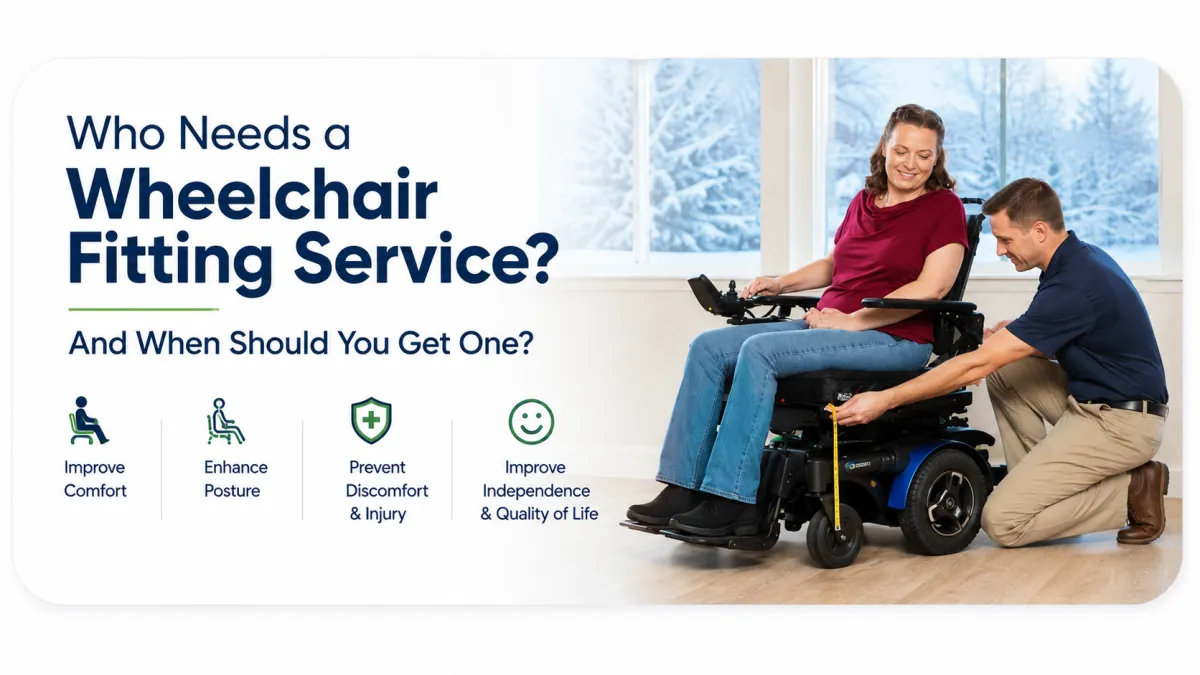 Who Needs a
Wheelchair Fitting Service?

And When Should You Get One?

Improve Comfort

Enhance Posture

Prevent Discomfort & Injury

Improve Independence & Quality of Life